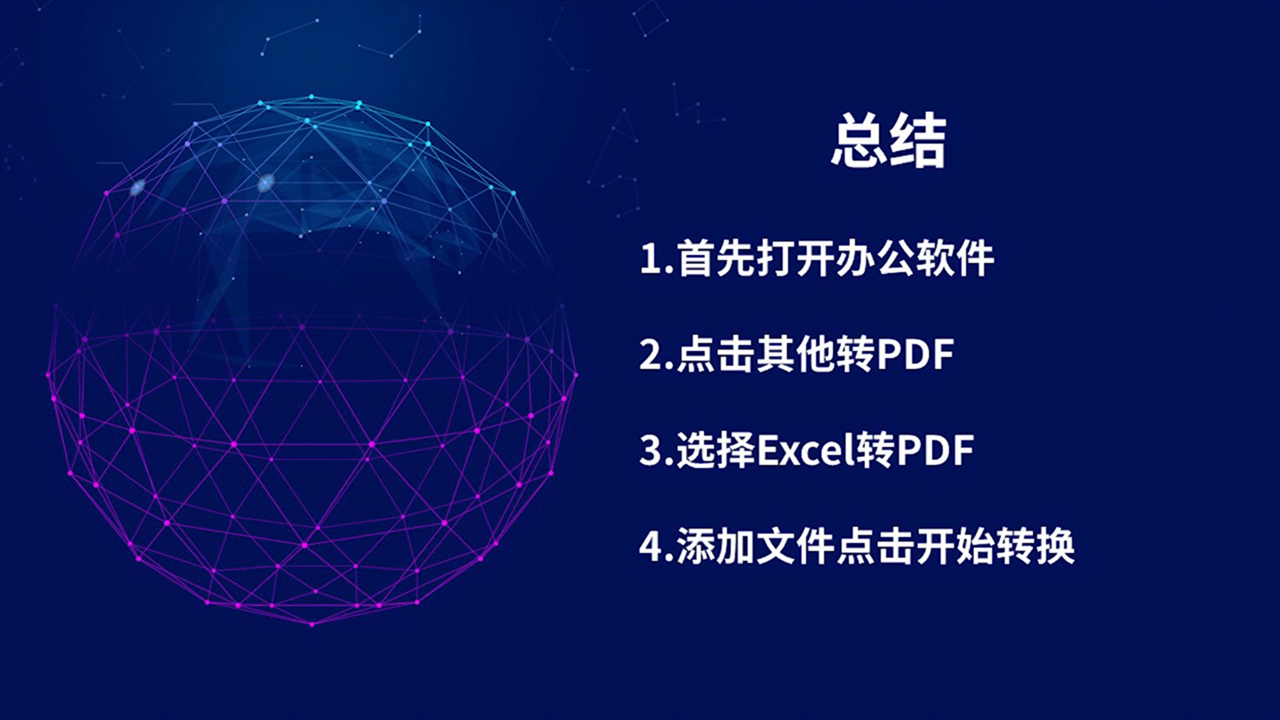 总结

1.首先打开办公软件

2.点击其他转PDF

3.选择Excel转PDF

4.添加文件点击开始转换